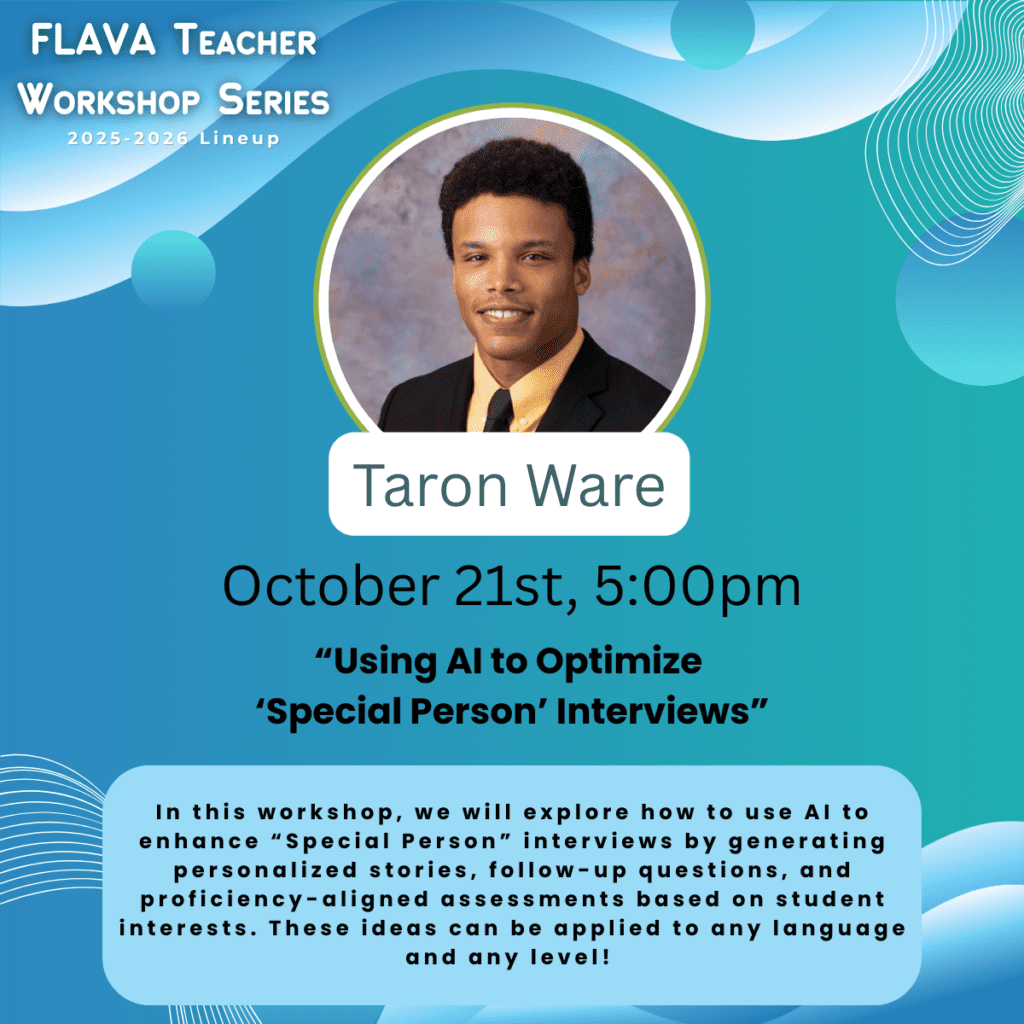 FLAVA Teacher Workshop Series
2025-2026 Lineup

Taron Ware

October 21st, 5:00pm

“Using AI to Optimize ‘Special Person’ Interviews”

In this workshop, we will explore how to use AI to enhance “Special Person” interviews by generating personalized stories, follow-up questions, and proficiency-aligned assessments based on student interests. These ideas can be applied to any language and any level!